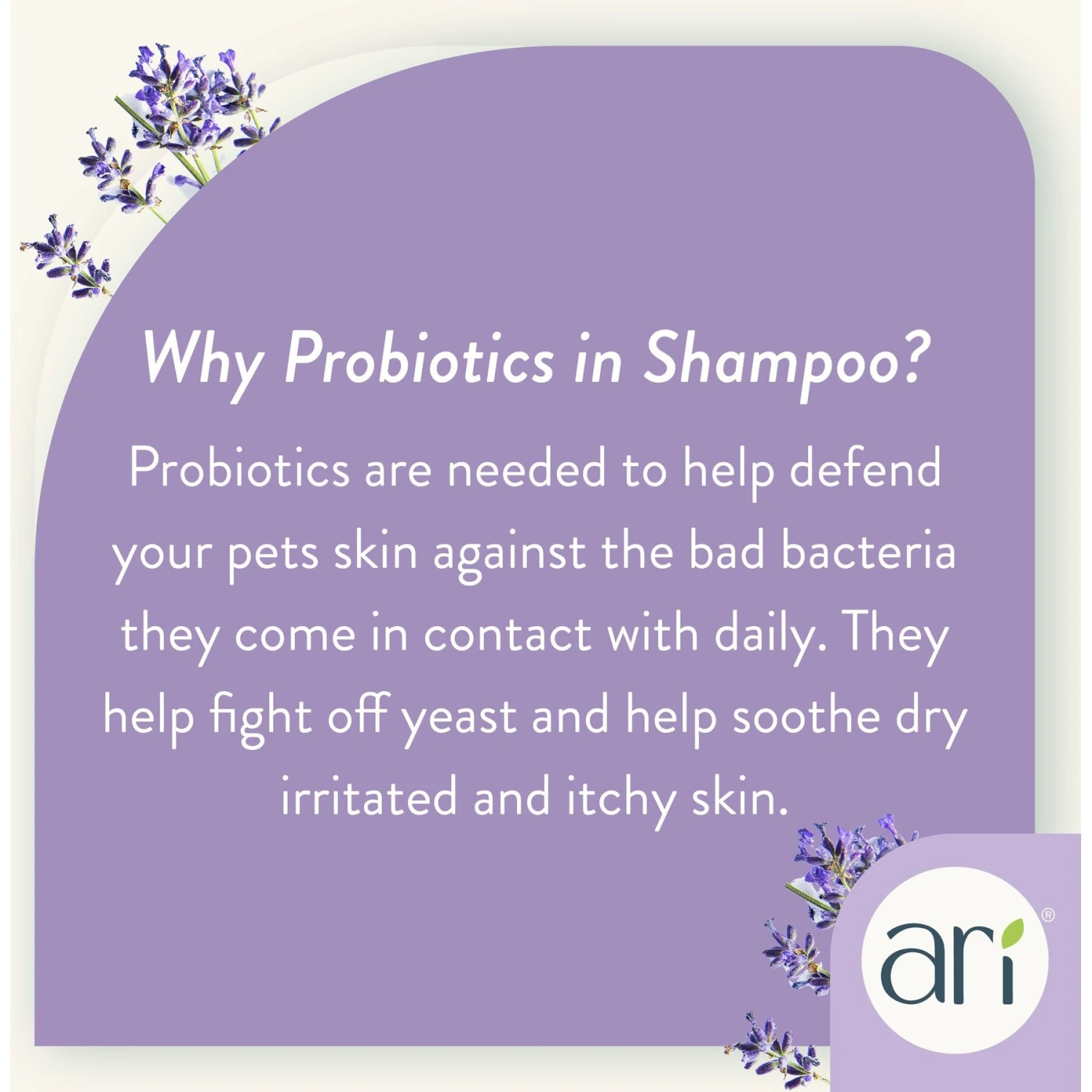 Why Probiotics in Shampoo?

Probiotics are needed to help defend your pets skin against the bad bacteria they come in contact with daily. They help fight off yeast and help soothe dry irritated and itchy skin.

ari®